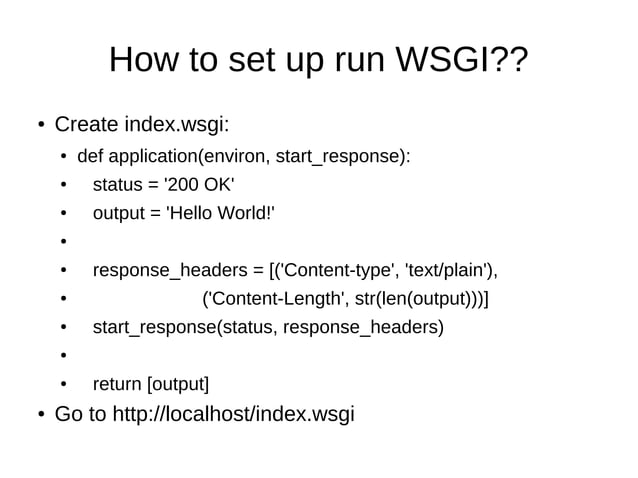 How to set up run WSGI??

• Create index.wsgi:
  • def application(environ, start_response):
  •   status = '200 OK'
  •   output = 'Hello World!'
  •
  •   response_headers = [('Content-type', 'text/plain'),
  •                       ('Content-Length', str(len(output)))]
  •   start_response(status, response_headers)
  •
  •   return [output]
• Go to http://localhost/index.wsgi